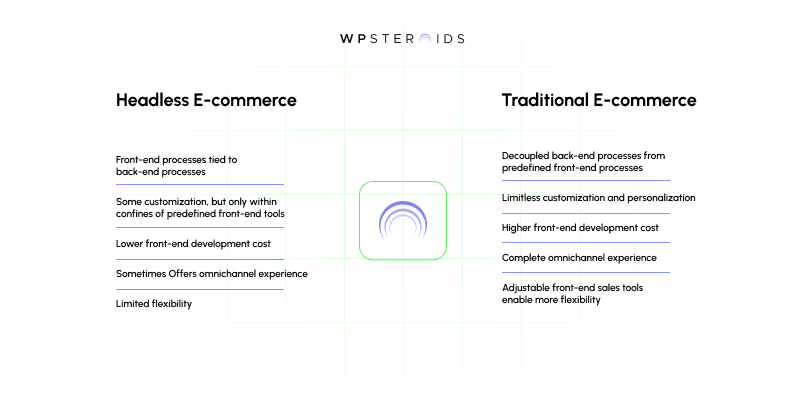 WPSTEROIDS

Headless E-commerce

Front-end processes tied to back-end processes

Some customization, but only within confines of predefined front-end tools

Lower front-end development cost

Sometimes Offers omnichannel experience

Limited flexibility

Traditional E-commerce

Decoupled back-end processes from predefined front-end processes

Limitless customization and personalization

Higher front-end development cost

Complete omnichannel experience

Adjustable front-end sales tools enable more flexibility